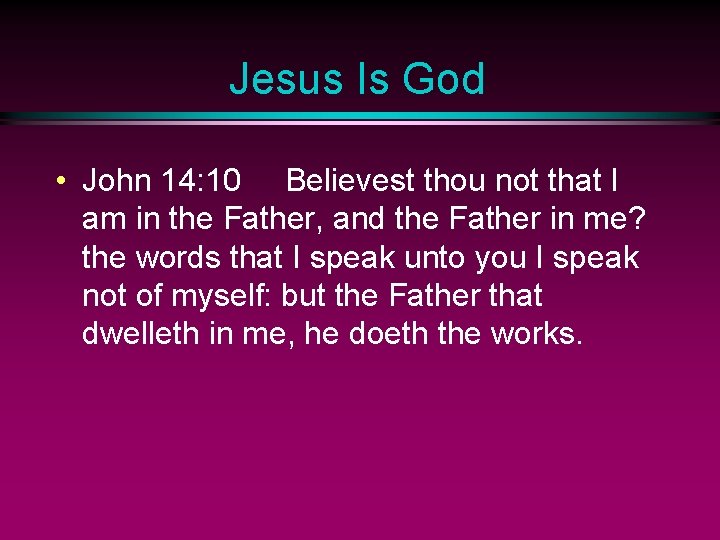 Jesus Is God

• John 14:10 Believest thou not that I am in the Father, and the Father in me? the words that I speak unto you I speak not of myself: but the Father that dwelleth in me, he doeth the works.